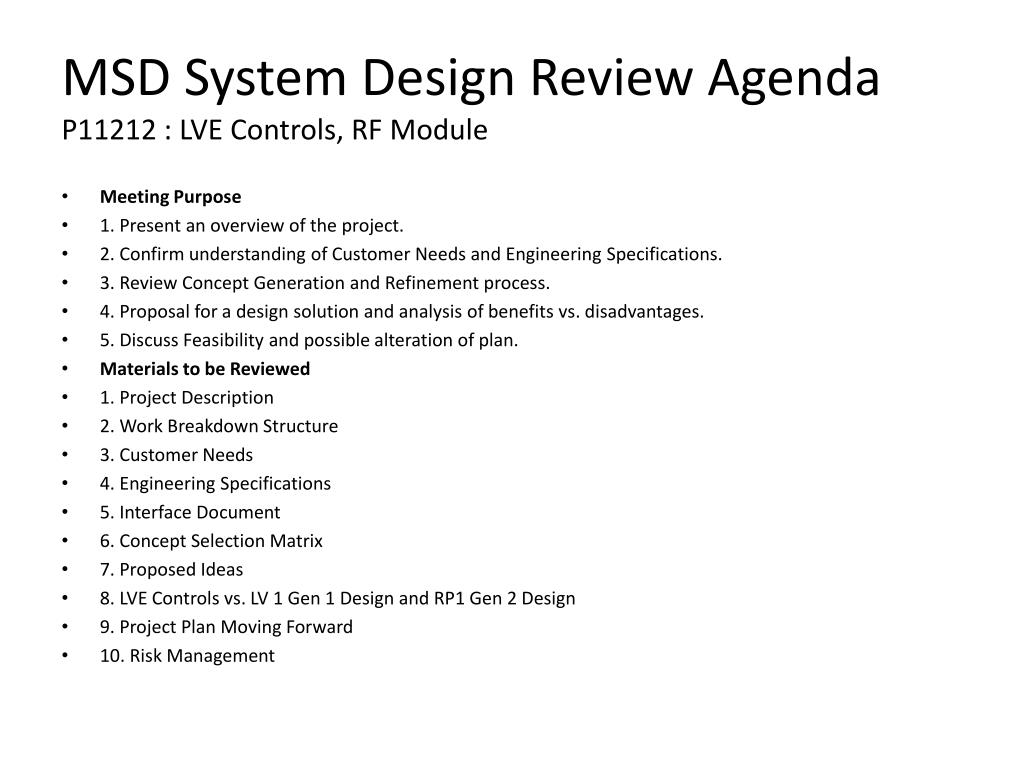 MSD System Design Review Agenda
P11212 : LVE Controls, RF Module

• Meeting Purpose
• 1. Present an overview of the project.
• 2. Confirm understanding of Customer Needs and Engineering Specifications.
• 3. Review Concept Generation and Refinement process.
• 4. Proposal for a design solution and analysis of benefits vs. disadvantages.
• 5. Discuss Feasibility and possible alteration of plan.
• Materials to be Reviewed
• 1. Project Description
• 2. Work Breakdown Structure
• 3. Customer Needs
• 4. Engineering Specifications
• 5. Interface Document
• 6. Concept Selection Matrix
• 7. Proposed Ideas
• 8. LVE Controls vs. LV 1 Gen 1 Design and RP1 Gen 2 Design
• 9. Project Plan Moving Forward
• 10. Risk Management